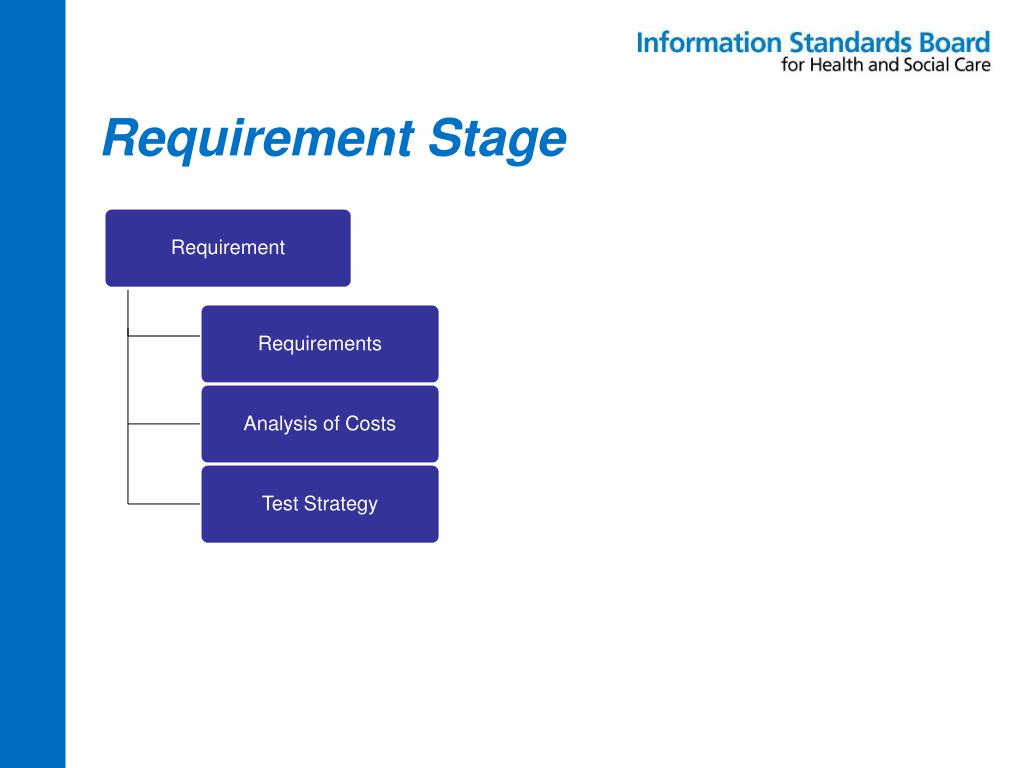 Information Standards Board
for Health and Social Care

Requirement Stage

Requirement

Requirements

Analysis of Costs

Test Strategy